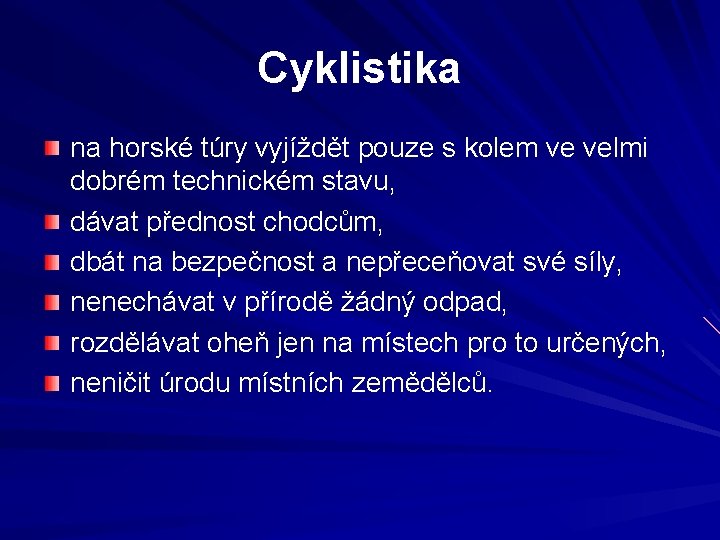 Cyklistika

na horské túry vyjíždět pouze s kolem ve velmi dobrém technickém stavu,

dávat přednost chodcům,

dbát na bezpečnost a nepřeceňovat své síly,

nenechávat v přírodě žádný odpad,

rozdělávat oheň jen na místech pro to určených,

neničit úrodu místních zemědělců.